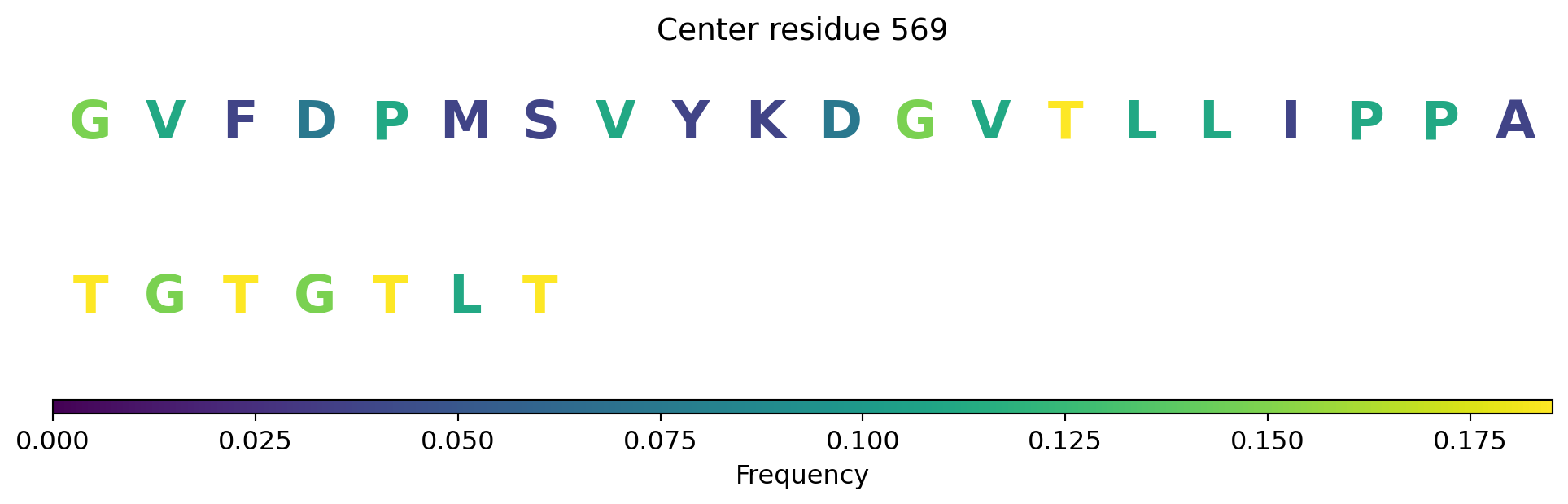 Center residue 569

G V F D P M S V Y K D G V T L L I P P A

T G T G T L T

0.000 0.025 0.050 0.075 0.100 0.125 0.150 0.175

Frequency